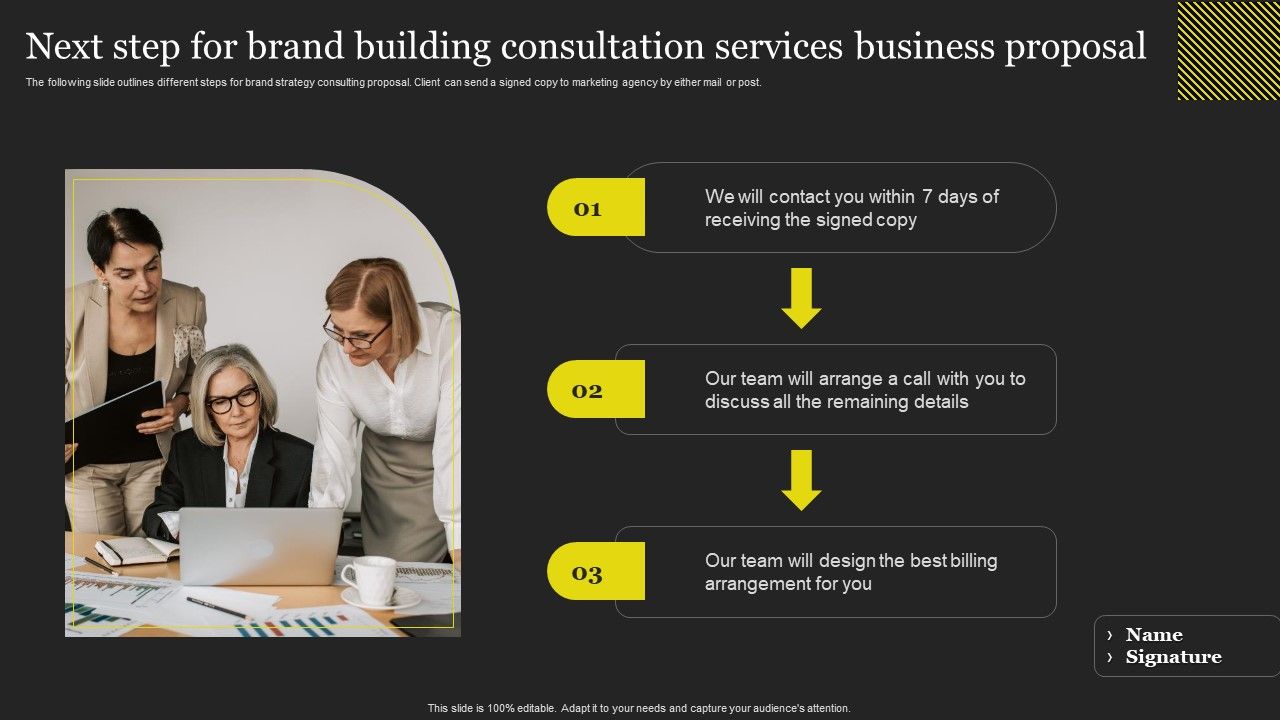 Next step for brand building consultation services business proposal

The following slide outlines different steps for brand strategy consulting proposal. Client can send a signed copy to marketing agency by either mail or post.

01

We will contact you within 7 days of receiving the signed copy

02

Our team will arrange a call with you to discuss all the remaining details

03

Our team will design the best billing arrangement for you

› Name
› Signature

This slide is 100% editable. Adapt it to your needs and capture your audience's attention.